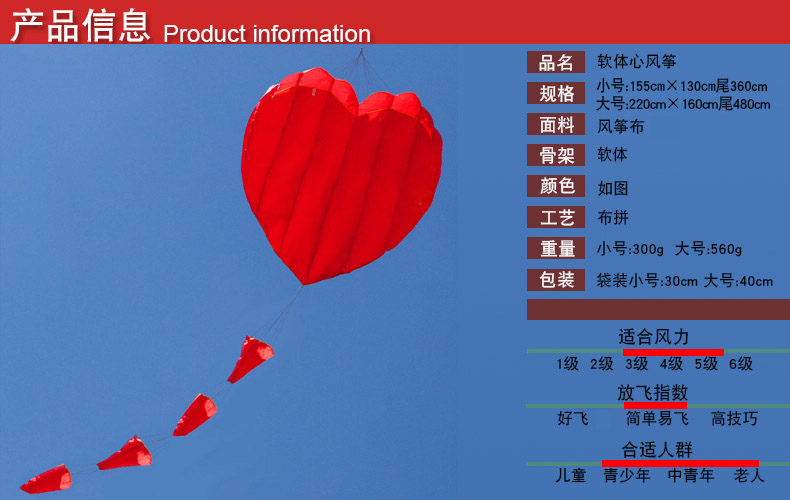 产品信息 Product information

| 品名 | 软体心风筝 |
|---|---|
| 规格 | 小号:155cm×130cm尾360cm 大号:220cm×160cm尾480cm |
| 面料 | 风筝布 |
| 骨架 | 软体 |
| 颜色 | 如图 |
| 工艺 | 布拼 |
| 重量 | 小号:300g 大号:560g |
| 包装 | 袋装小号:30cm 大号:40cm |

适合风力
1级 2级 3级 4级 5级 6级

放飞指数
好飞 简单易飞 高技巧

合适人群
儿童 青少年 中青年 老人